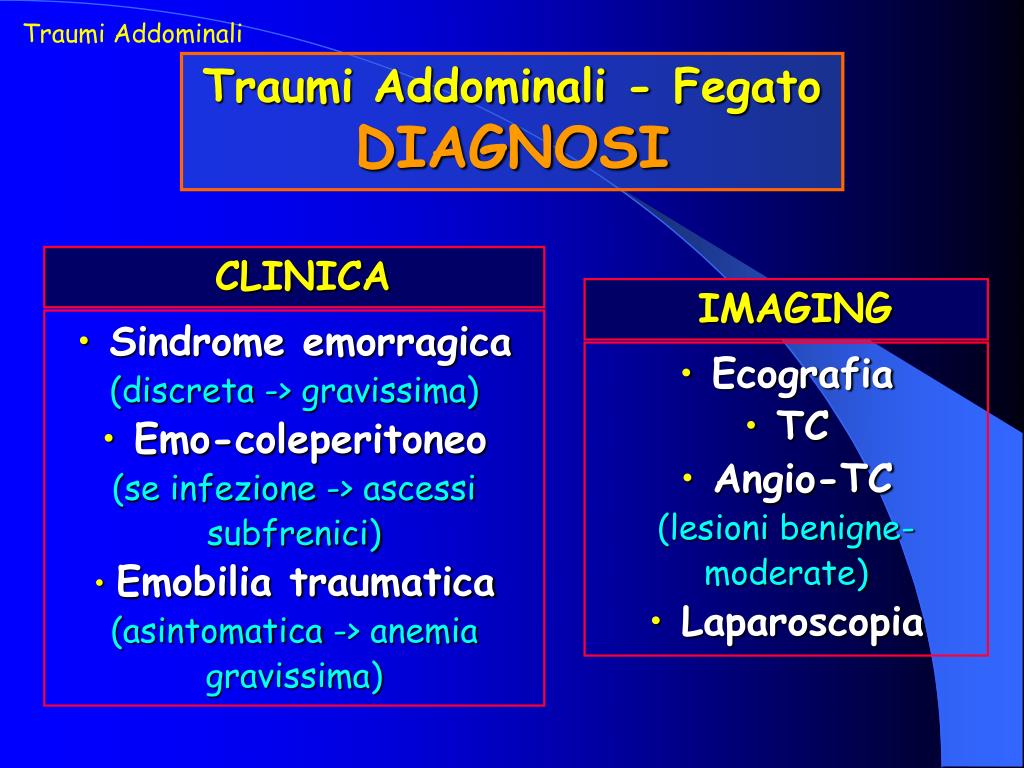 Traumi Addominali

Traumi Addominali - Fegato
DIAGNOSI

CLINICA

• Sindrome emorragica (discreta -> gravissima)
• Emo-coleperitoneo (se infezione -> ascessi subfrenici)
• Emobilia traumatica (asintomatica -> anemia gravissima)

IMAGING

• Ecografia
• TC
• Angio-TC (lesioni benigne-moderate)
• Laparoscopia